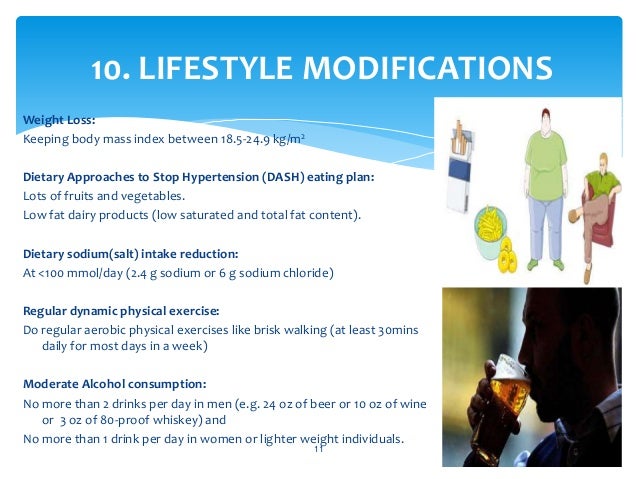 10. LIFESTYLE MODIFICATIONS

Weight Loss:
Keeping body mass index between 18.5-24.9 kg/m$^2$

Dietary Approaches to Stop Hypertension (DASH) eating plan:
Lots of fruits and vegetables.
Low fat dairy products (low saturated and total fat content).

Dietary sodium(salt) intake reduction:
At <100 mmol/day (2.4 g sodium or 6 g sodium chloride)

Regular dynamic physical exercise:
Do regular aerobic physical exercises like brisk walking (at least 30mins daily for most days in a week)

Moderate Alcohol consumption:
No more than 2 drinks per day in men (e.g. 24 oz of beer or 10 oz of wine or 3 oz of 80-proof whiskey) and
No more than 1 drink per day in women or lighter weight individuals.

11